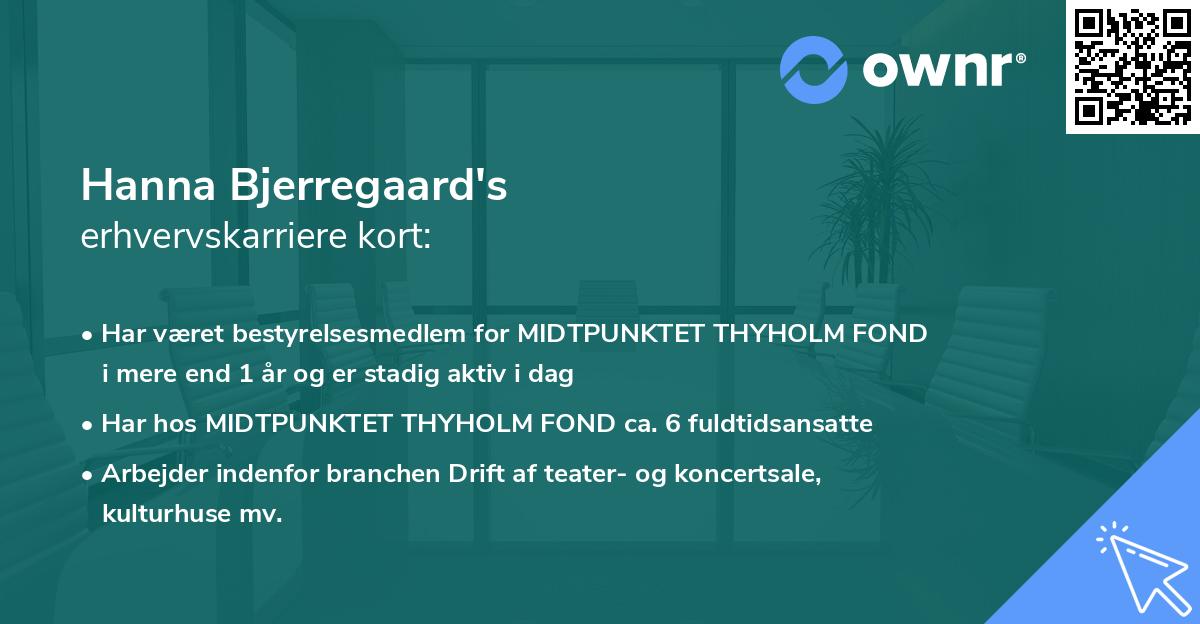 ownr®

Hanna Bjerregaard's
erhvervskarriere kort:

• Har været bestyrelsesmedlem for MIDTPUNKTET THYHOLM FOND i mere end 1 år og er stadig aktiv i dag
• Har hos MIDTPUNKTET THYHOLM FOND ca. 6 fuldtidsansatte
• Arbejder indenfor branchen Drift af teater- og koncertsale, kulturhuse mv.